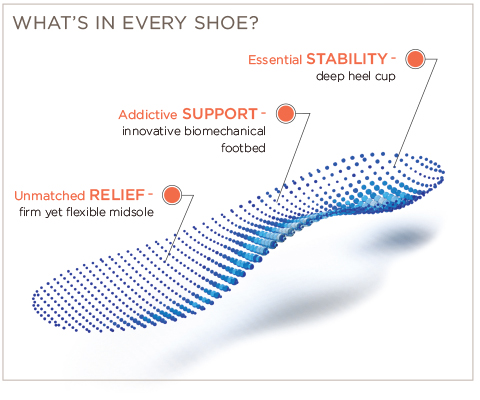 WHAT'S IN EVERY SHOE?

Essential STABILITY -
deep heel cup

Addictive SUPPORT -
innovative biomechanical footbed

Unmatched RELIEF -
firm yet flexible midsole